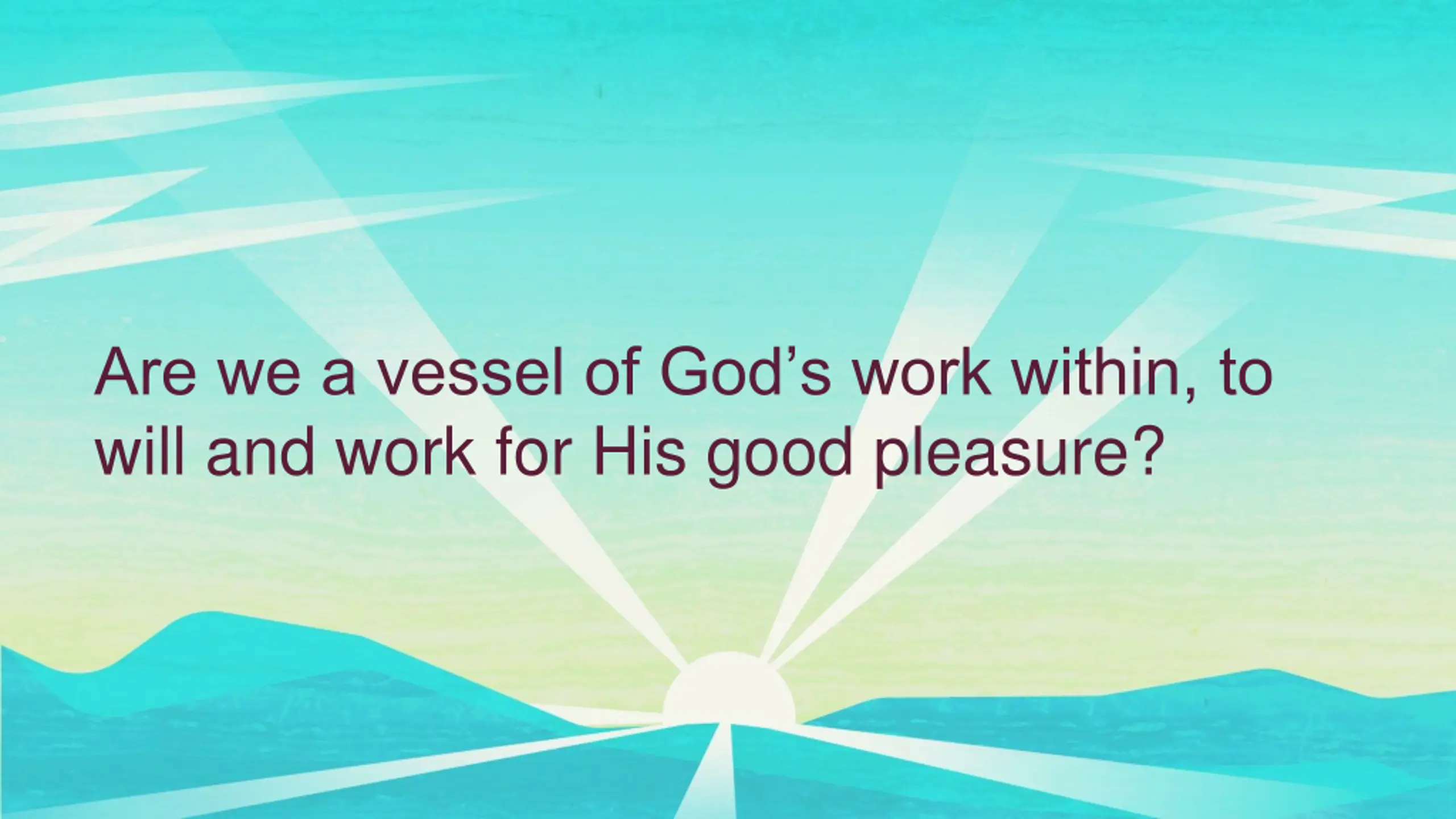 Are we a vessel of God’s work within, to will and work for His good pleasure?